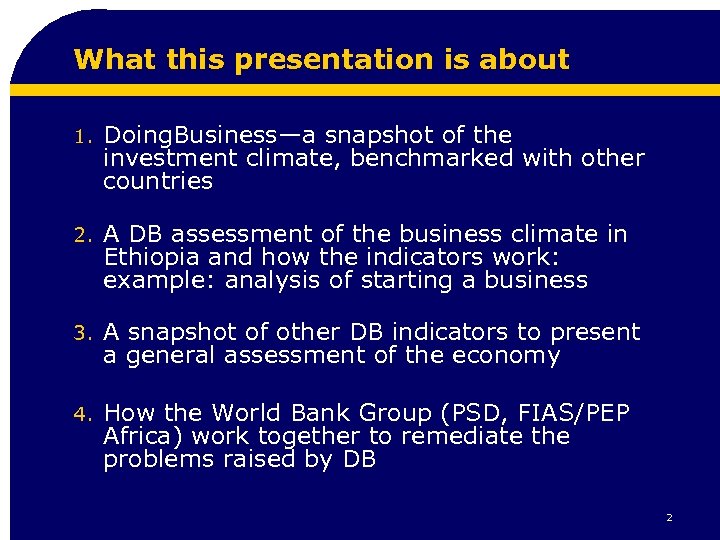 What this presentation is about

1. DoingBusiness—a snapshot of the investment climate, benchmarked with other countries

2. A DB assessment of the business climate in Ethiopia and how the indicators work: example: analysis of starting a business

3. A snapshot of other DB indicators to present a general assessment of the economy

4. How the World Bank Group (PSD, FIAS/PEP Africa) work together to remediate the problems raised by DB

2